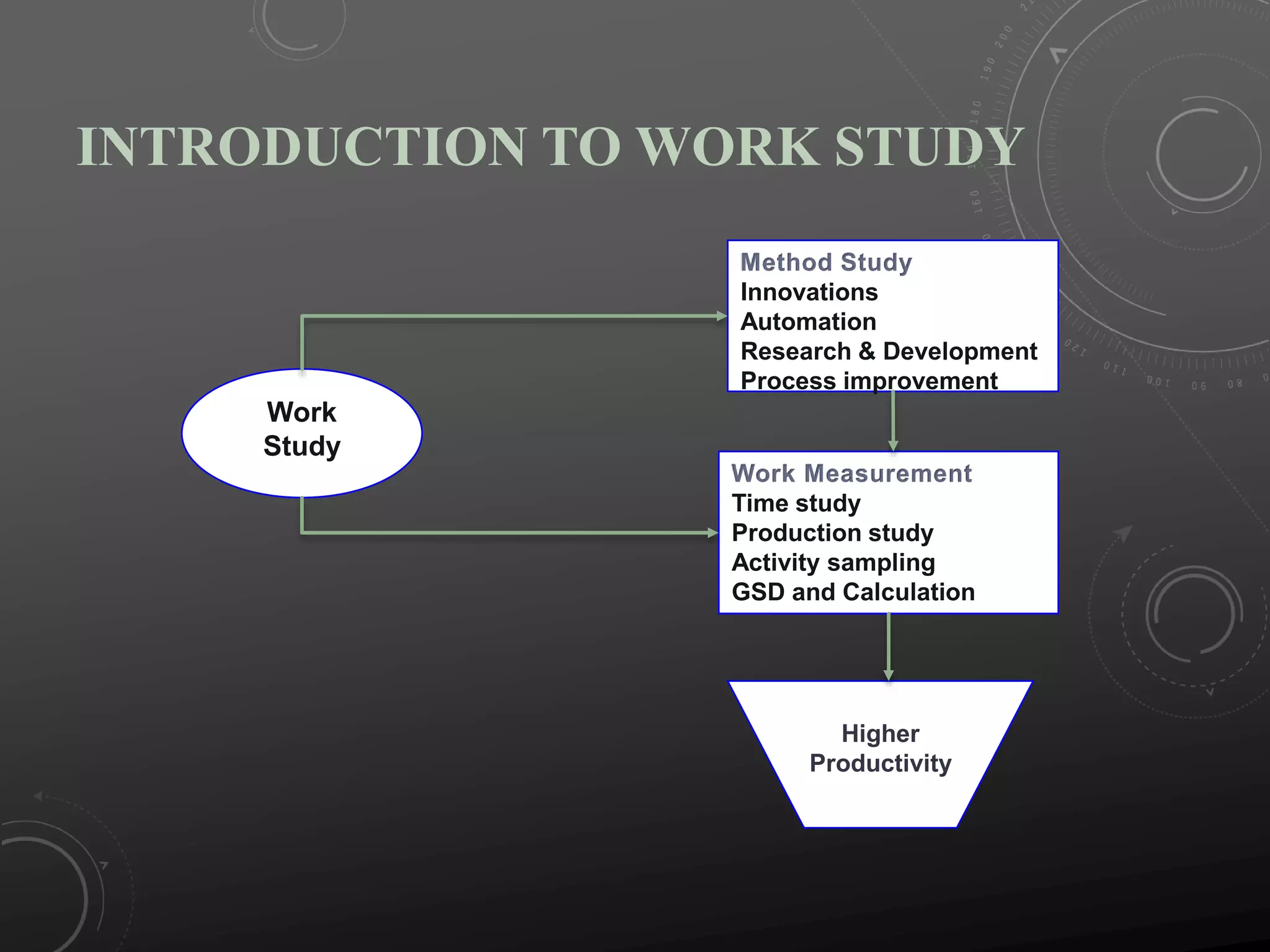 INTRODUCTION TO WORK STUDY

Work Study

Method Study
Innovations
Automation
Research & Development
Process improvement

Work Measurement
Time study
Production study
Activity sampling
GSD and Calculation

Higher Productivity